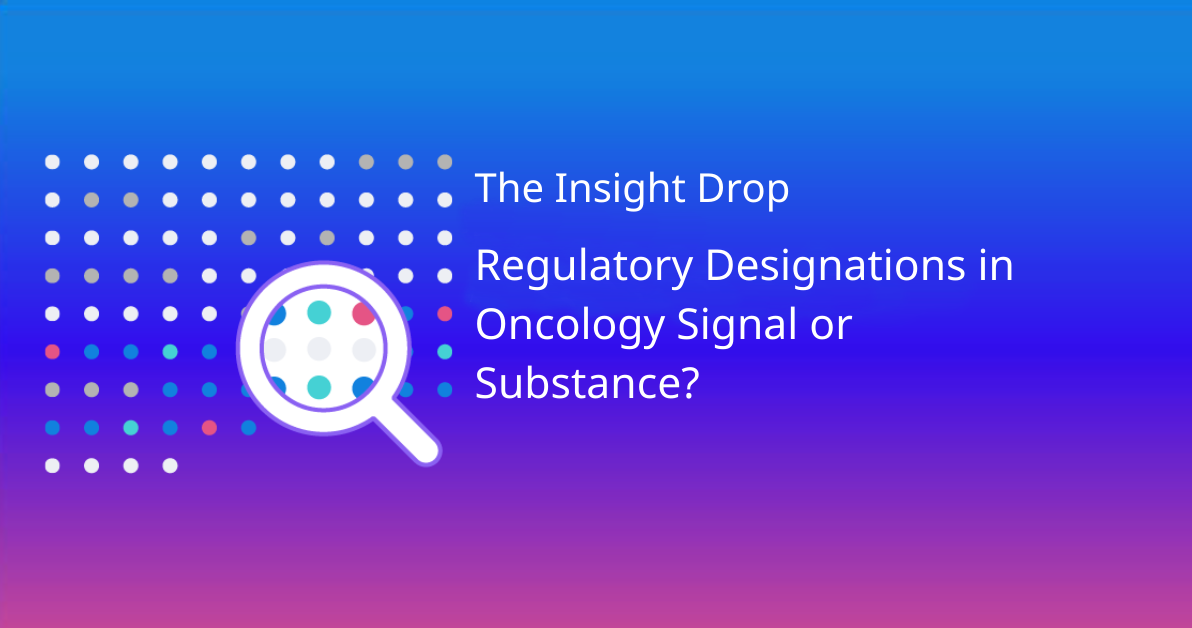 The Insight Drop

Regulatory Designations in Oncology Signal or Substance?